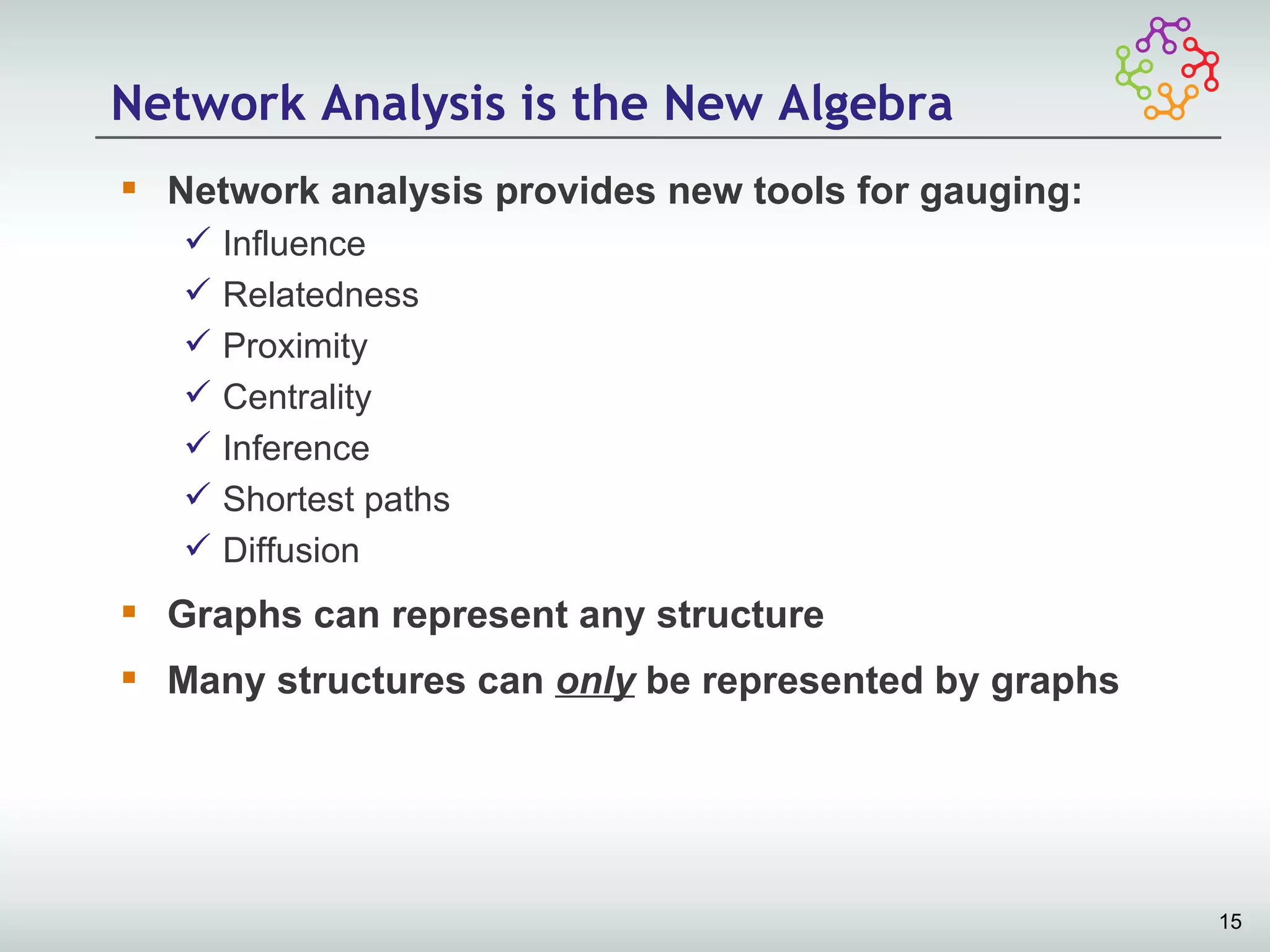 Network Analysis is the New Algebra

▪ Network analysis provides new tools for gauging:
✓ Influence
✓ Relatedness
✓ Proximity
✓ Centrality
✓ Inference
✓ Shortest paths
✓ Diffusion

▪ Graphs can represent any structure

▪ Many structures can only be represented by graphs

15